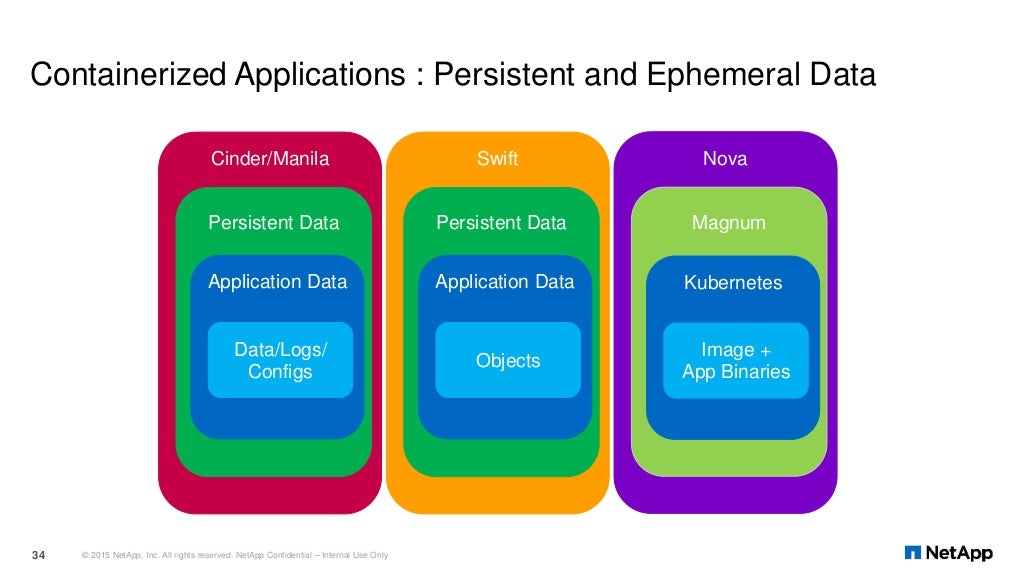 Containerized Applications : Persistent and Ephemeral Data

Cinder/Manila

Persistent Data

Application Data

Data/Logs/ Configs

Swift

Persistent Data

Application Data

Objects

Nova

Magnum

Kubernetes

Image + App Binaries

34 © 2015 NetApp, Inc. All rights reserved. NetApp Confidential – Internal Use Only

NetApp